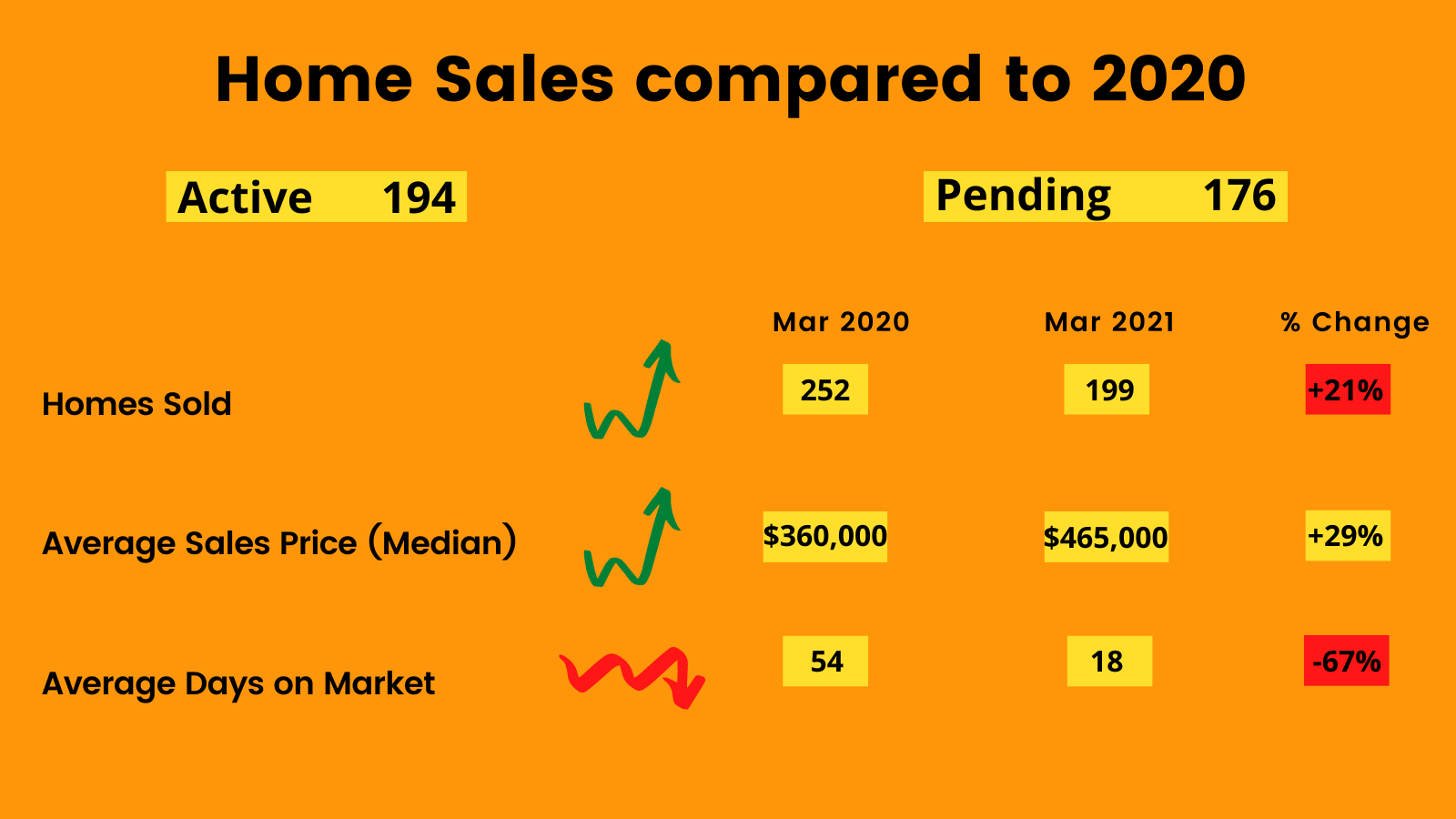 Home Sales compared to 2020

Active 194

Pending 176

| | Mar 2020 | Mar 2021 | % Change |
|---|---|---|---|
| Homes Sold | 252 | 199 | +21% |
| Average Sales Price (Median) | \$360,000 | \$465,000 | +29% |
| Average Days on Market | 54 | 18 | -67% |